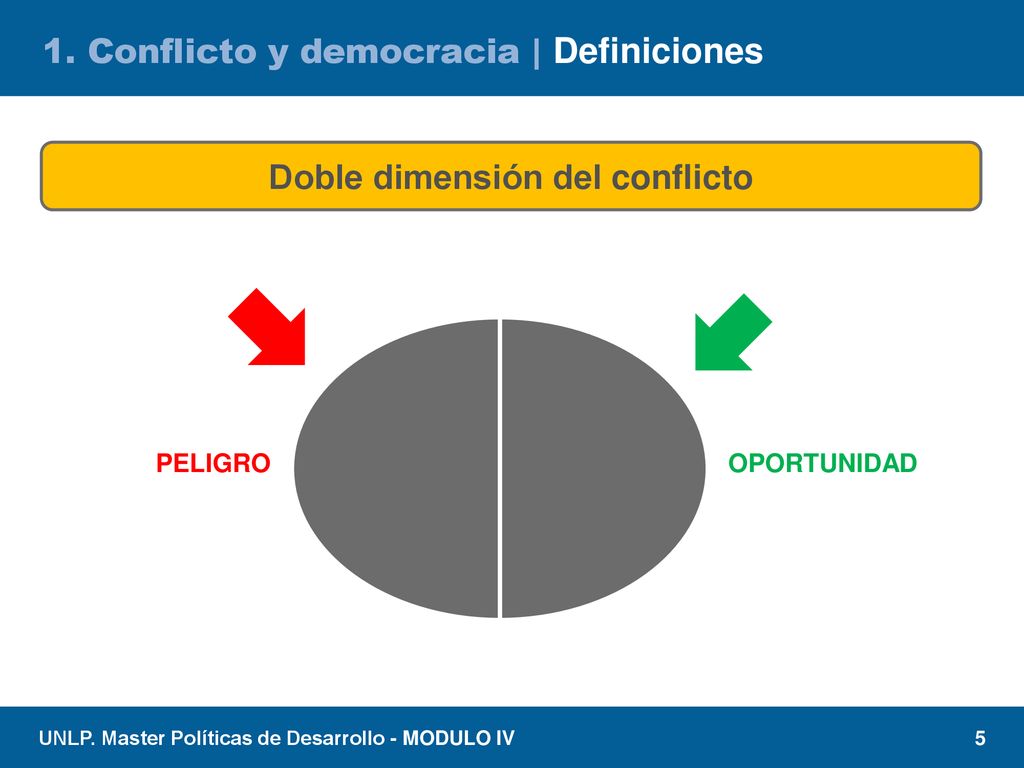 1. Conflicto y democracia | Definiciones

Doble dimensión del conflicto

PELIGRO

OPORTUNIDAD

UNLP. Master Políticas de Desarrollo - MODULO IV

5